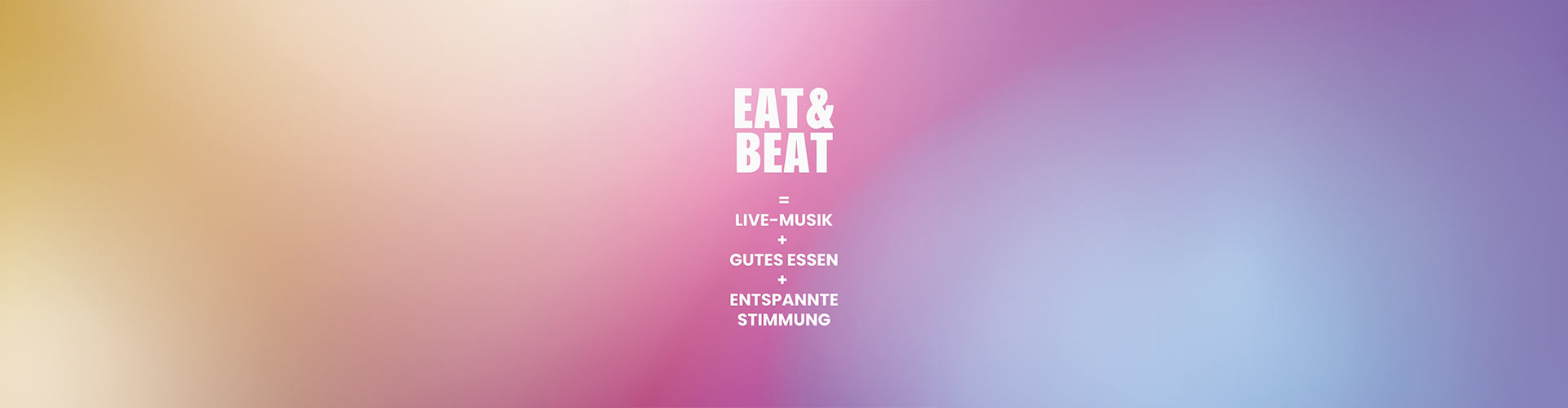 EAT&
BEAT

=
LIVE-MUSIK
+
GUTES ESSEN
+
ENTSPANNTE
STIMMUNG